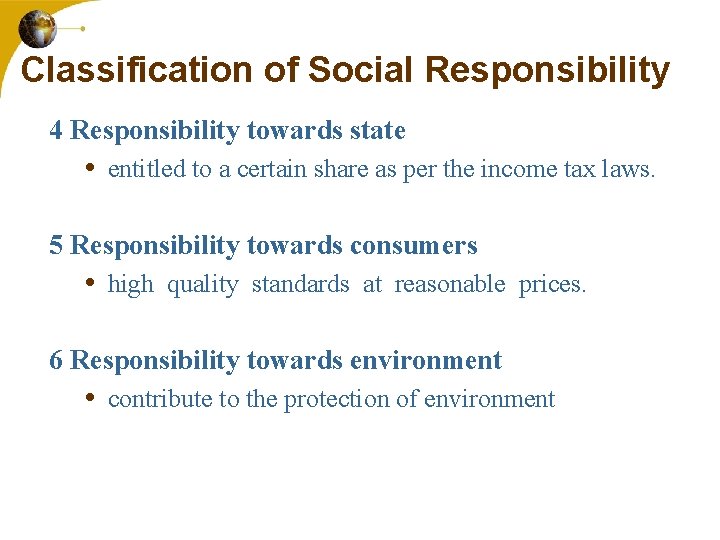 Classification of Social Responsibility

4 Responsibility towards state

• entitled to a certain share as per the income tax laws.

5 Responsibility towards consumers

• high quality standards at reasonable prices.

6 Responsibility towards environment

• contribute to the protection of environment